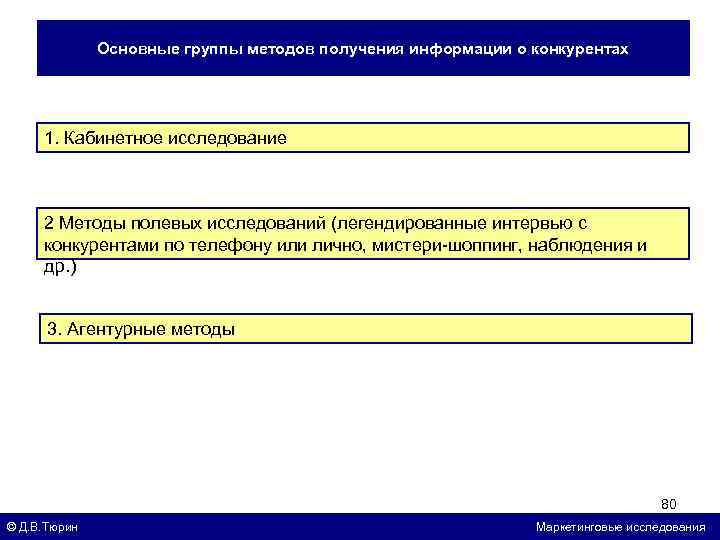 Основные группы методов получения информации о конкурентах

1. Кабинетное исследование

2 Методы полевых исследований (легендированные интервью с конкурентами по телефону или лично, мистери-шоппинг, наблюдения и др.)

3. Агентурные методы

80

© Д.В.Тюрин

Маркетинговые исследования